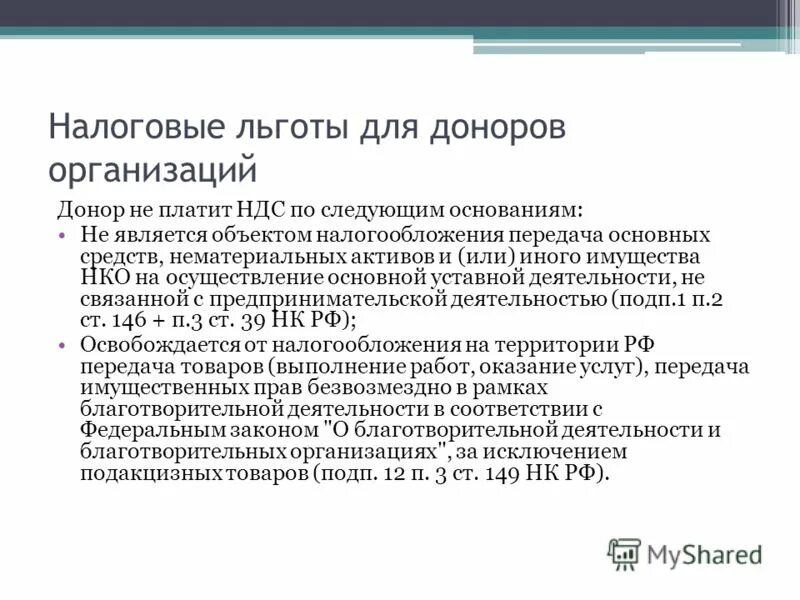 Налоговые льготы для доноров организаций

Донор не платит НДС по следующим основаниям:

• Не является объектом налогообложения передача основных средств, нематериальных активов и (или) иного имущества НКО на осуществление основной уставной деятельности, не связанной с предпринимательской деятельностью (подп.1 п.2 ст. 146 + п.3 ст. 39 НК РФ);

• Освобождается от налогообложения на территории РФ передача товаров (выполнение работ, оказание услуг), передача имущественных прав безвозмездно в рамках благотворительной деятельности в соответствии с Федеральным законом "О благотворительной деятельности и благотворительных организациях", за исключением подакцизных товаров (подп. 12 п. 3 ст. 149 НК РФ).

MyShared